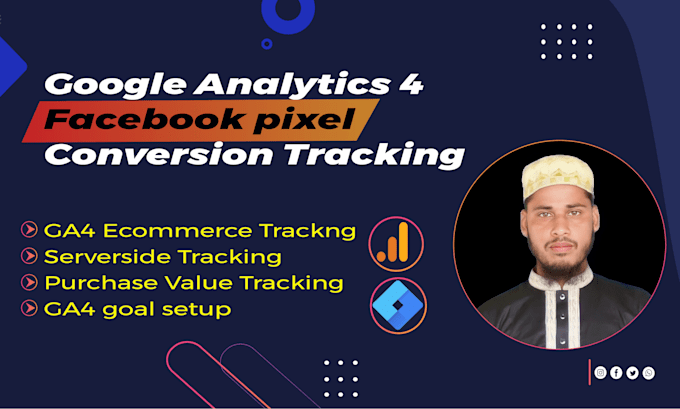 Google Analytics 4
Facebook pixel
Conversion Tracking

GA4 Ecommerce Trackng
Serverside Tracking
Purchase Value Tracking
GA4 goal setup